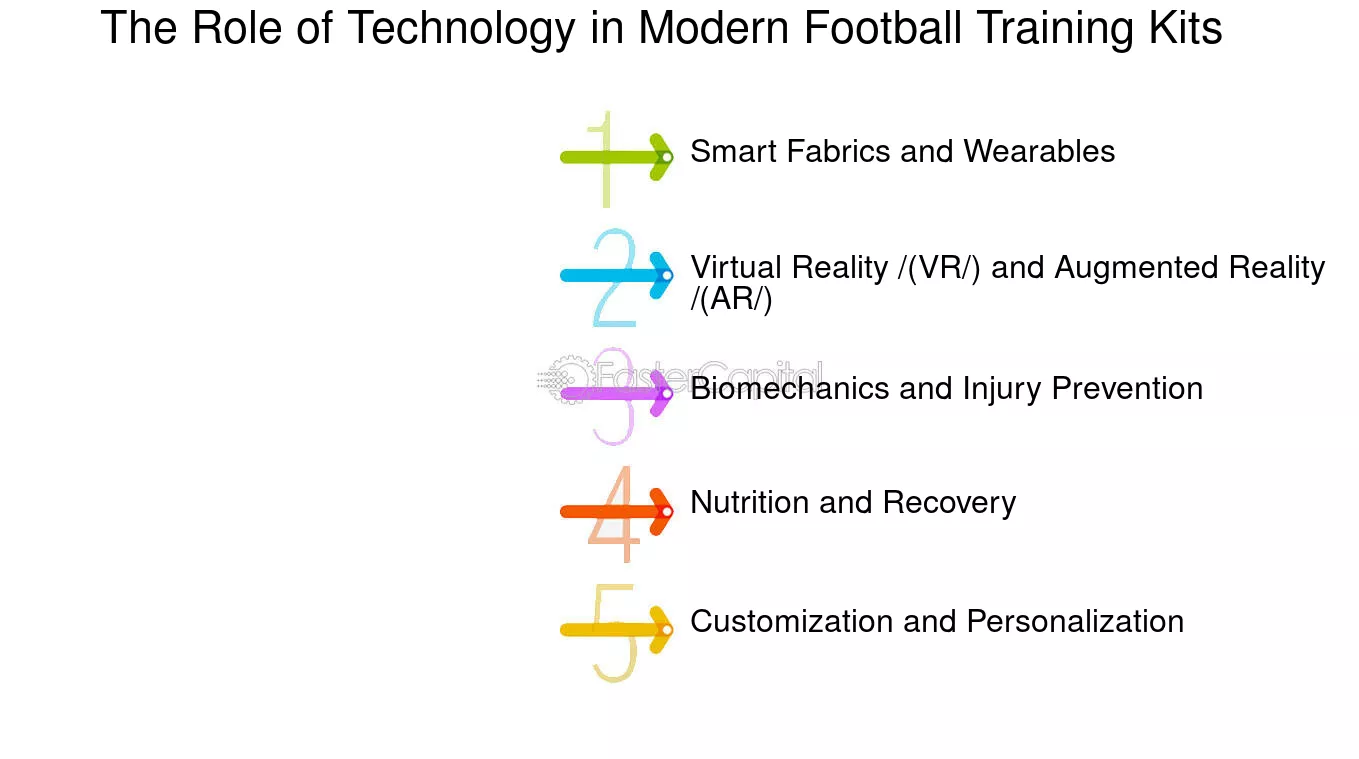 The Role of Technology in Modern Football Training Kits

1 Smart Fabrics and Wearables

2 Virtual Reality /(VR/) and Augmented Reality /(AR/)

FasterCapital

3 Biomechanics and Injury Prevention

4 Nutrition and Recovery

5 Customization and Personalization